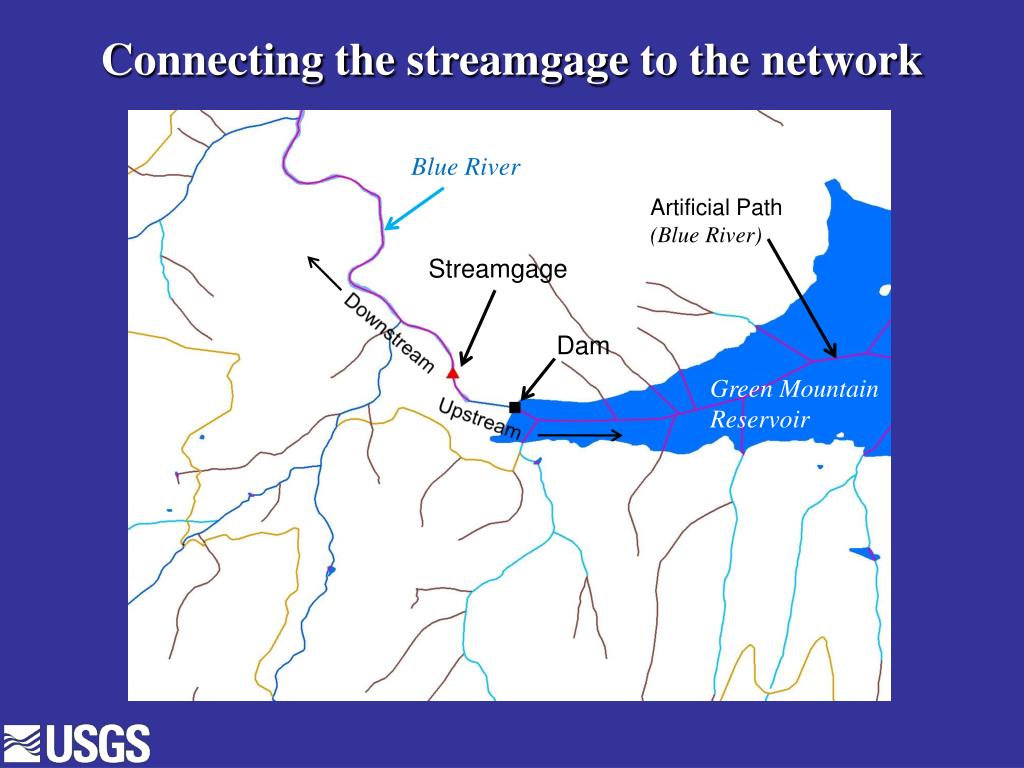 Connecting the streamgage to the network

Blue River

Artificial Path
(Blue River)

Streamgage

Downstream

Dam

Upstream

Green Mountain
Reservoir

USGS